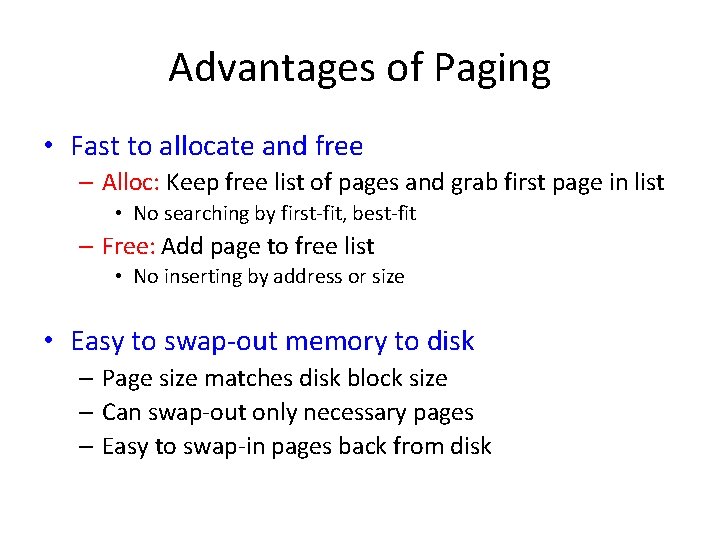 Advantages of Paging

• Fast to allocate and free
– Alloc: Keep free list of pages and grab first page in list
• No searching by first-fit, best-fit
– Free: Add page to free list
• No inserting by address or size

• Easy to swap-out memory to disk
– Page size matches disk block size
– Can swap-out only necessary pages
– Easy to swap-in pages back from disk